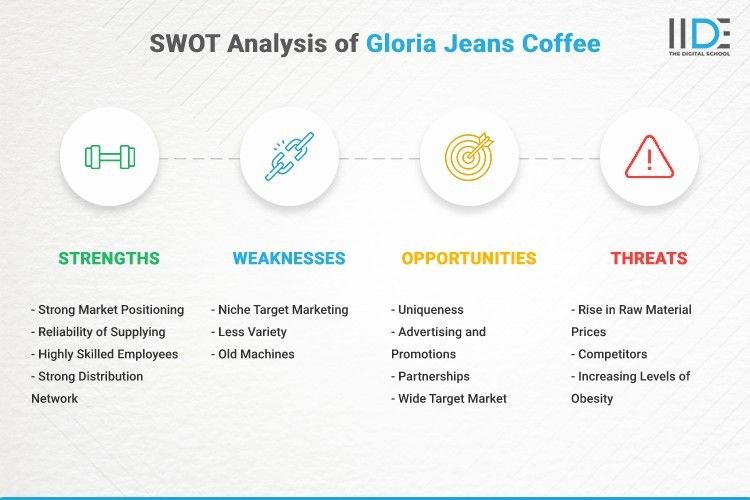 SWOT Analysis of Gloria Jeans Coffee

IIDE
THE DIGITAL SCHOOL

STRENGTHS

- Strong Market Positioning
- Reliability of Supplying
- Highly Skilled Employees
- Strong Distribution Network

WEAKNESSES

- Niche Target Marketing
- Less Variety
- Old Machines

OPPORTUNITIES

- Uniqueness
- Advertising and Promotions
- Partnerships
- Wide Target Market

THREATS

- Rise in Raw Material Prices
- Competitors
- Increasing Levels of Obesity